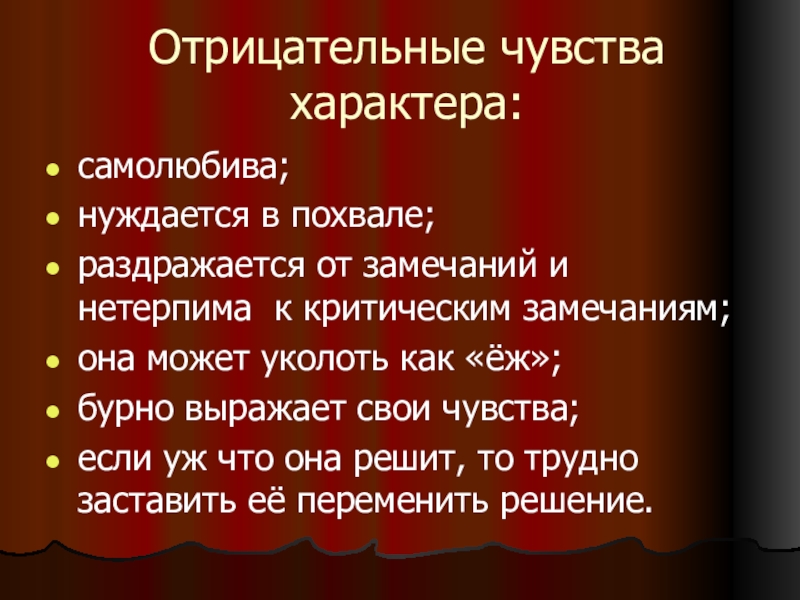 Отрицательные чувства характера:

- самолюбива;
- нуждается в похвале;
- раздражается от замечаний и нетерпима к критическим замечаниям;
- она может уколоть как «ёж»;
- бурно выражает свои чувства;
- если уж что она решит, то трудно заставить её переменить решение.